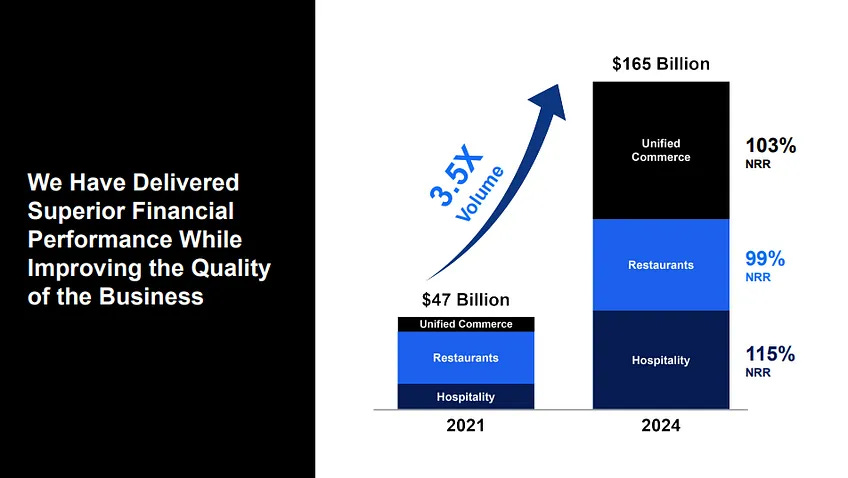 We Have Delivered Superior Financial Performance While Improving the Quality of the Business

3.5X Volume

$47 Billion

Unified Commerce

Restaurants

Hospitality

2021

$165 Billion

Unified Commerce

Restaurants

Hospitality

2024

103%
NRR

99%
NRR

115%
NRR